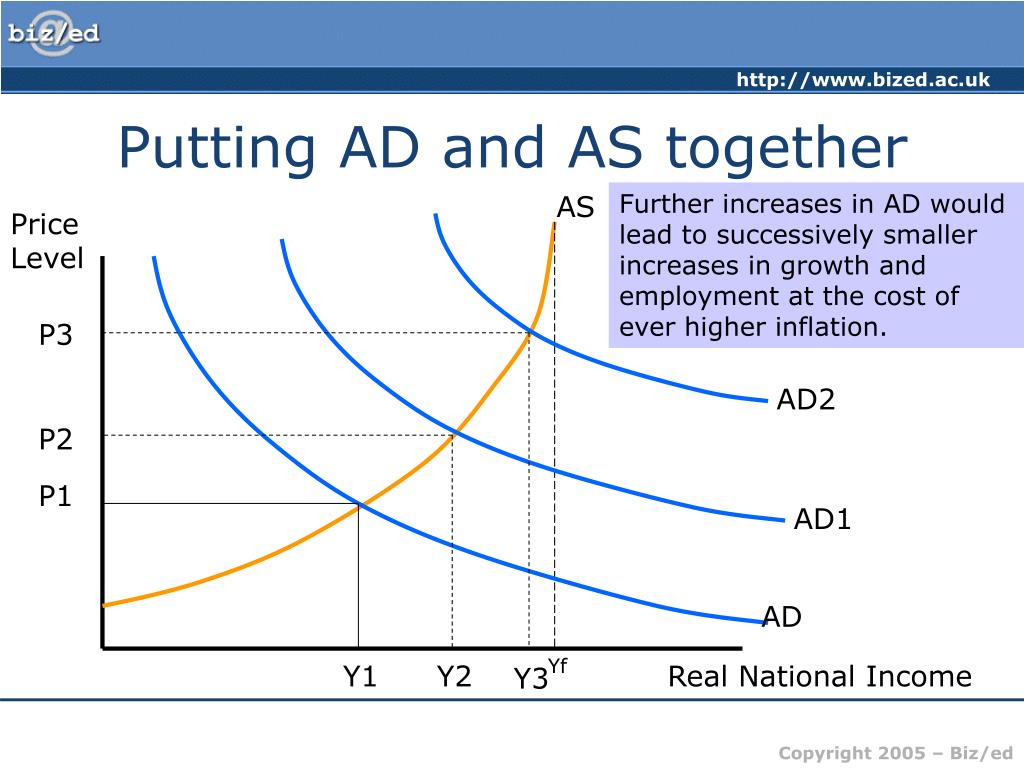 biz/ed

http://www.bized.ac.uk

Putting AD and AS together

Further increases in AD would lead to successively smaller increases in growth and employment at the cost of ever higher inflation.

Price Level

AS

P3

P2

P1

AD2

AD1

AD

Y1

Y2

Y3

Yf

Real National Income

Copyright 2005 – Biz/ed